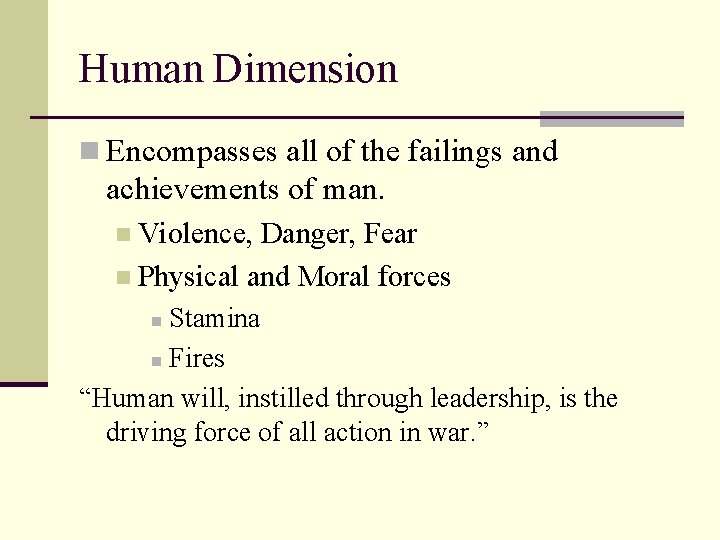 Human Dimension

Encompasses all of the failings and achievements of man.

Violence, Danger, Fear

Physical and Moral forces

Stamina

Fires

“Human will, instilled through leadership, is the driving force of all action in war.”